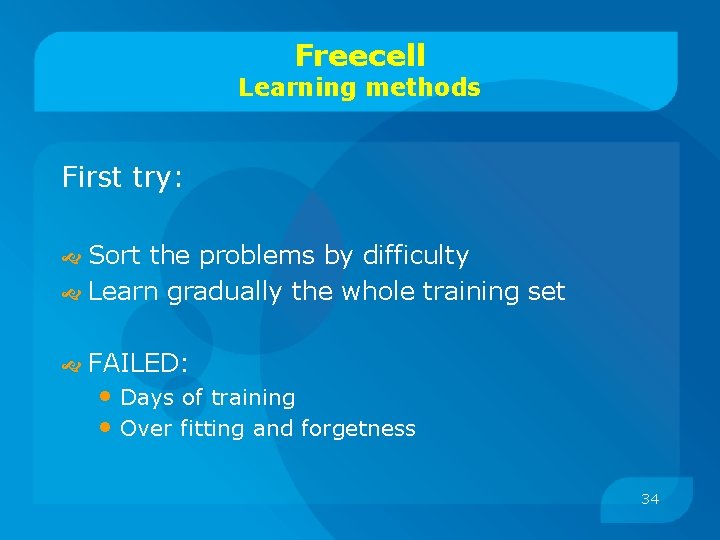 Freecell
Learning methods

First try:

Sort the problems by difficulty
Learn gradually the whole training set

FAILED:
• Days of training
• Over fitting and forgetness

34